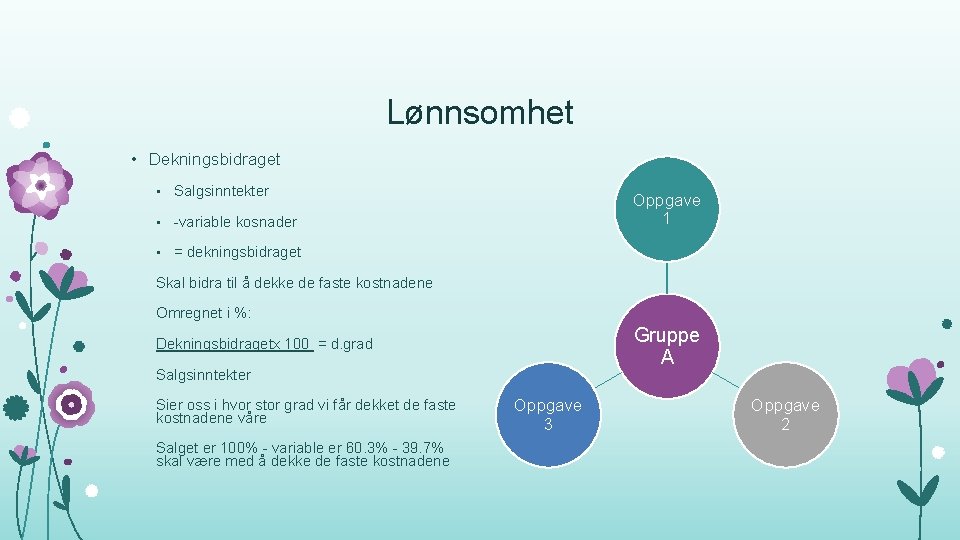 Lønnsomhet

• Dekningsbidraget

• Salgsinntekter

• -variable kosnader

• = dekningsbidraget

Skal bidra til å dekke de faste kostnadene

Omregnet i %:

Dekningsbidragetx 100 = d.grad

Salgsinntekter

Sier oss i hvor stor grad vi får dekket de faste kostnadene våre

Salget er 100% - variable er 60.3% - 39.7% skal være med å dekke de faste kostnadene

Oppgave 1

Gruppe A

Oppgave 3

Oppgave 2